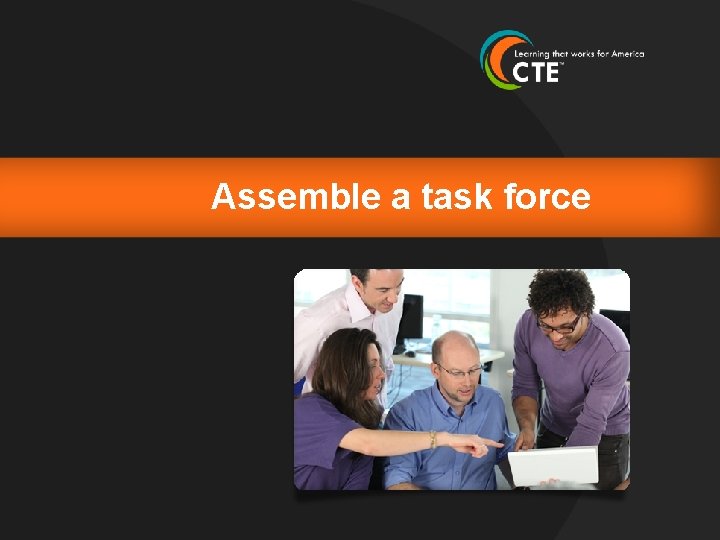 Learning that works for America
CTE™

Assemble a task force